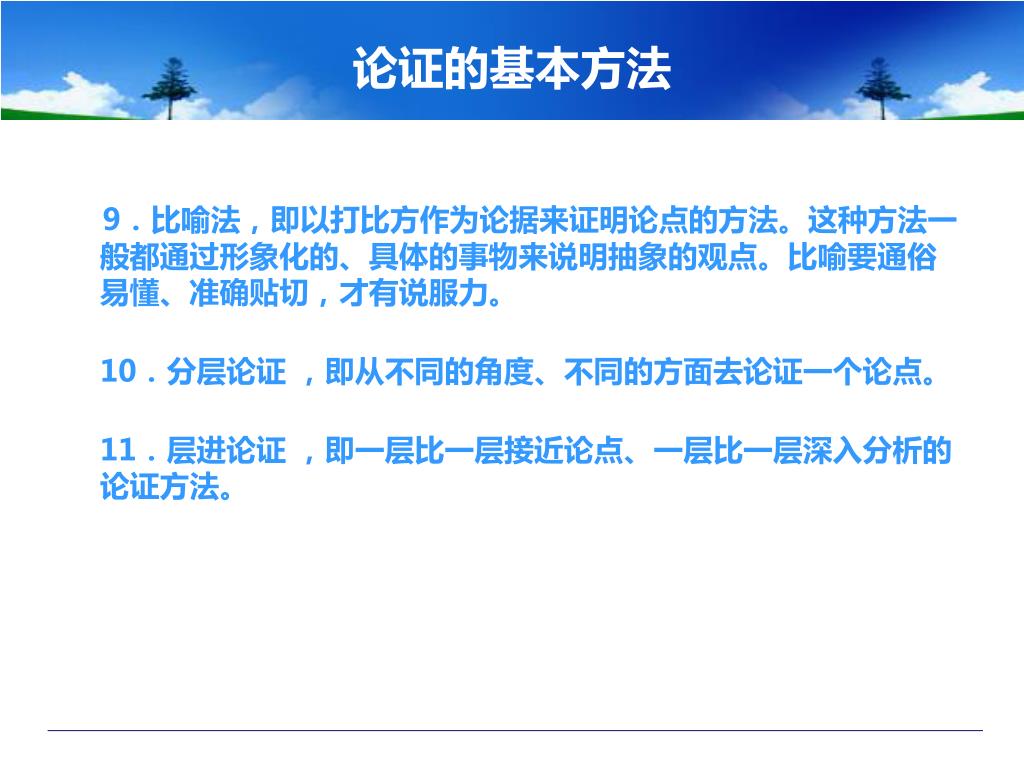 论证的基本方法

9．比喻法，即以打比方作为论据来证明论点的方法。这种方法一般都通过形象化的、具体的事物来说明抽象的观点。比喻要通俗易懂、准确贴切，才有说服力。

10．分层论证 ，即从不同的角度、不同的方面去论证一个论点。

11．层进论证 ，即一层比一层接近论点、一层比一层深入分析的论证方法。